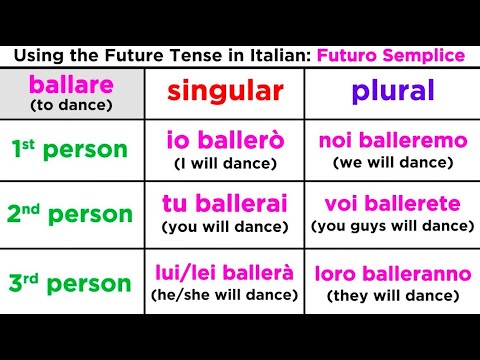 Using the Future Tense in Italian: Futuro Semplice

| ballare (to dance) | singular | plural |
|---|---|---|
| 1st person | io ballerò (I will dance) | noi balleremo (we will dance) |
| 2nd person | tu ballerai (you will dance) | voi ballerete (you guys will dance) |
| 3rd person | lui/lei ballerà (he/she will dance) | loro balleranno (they will dance) |